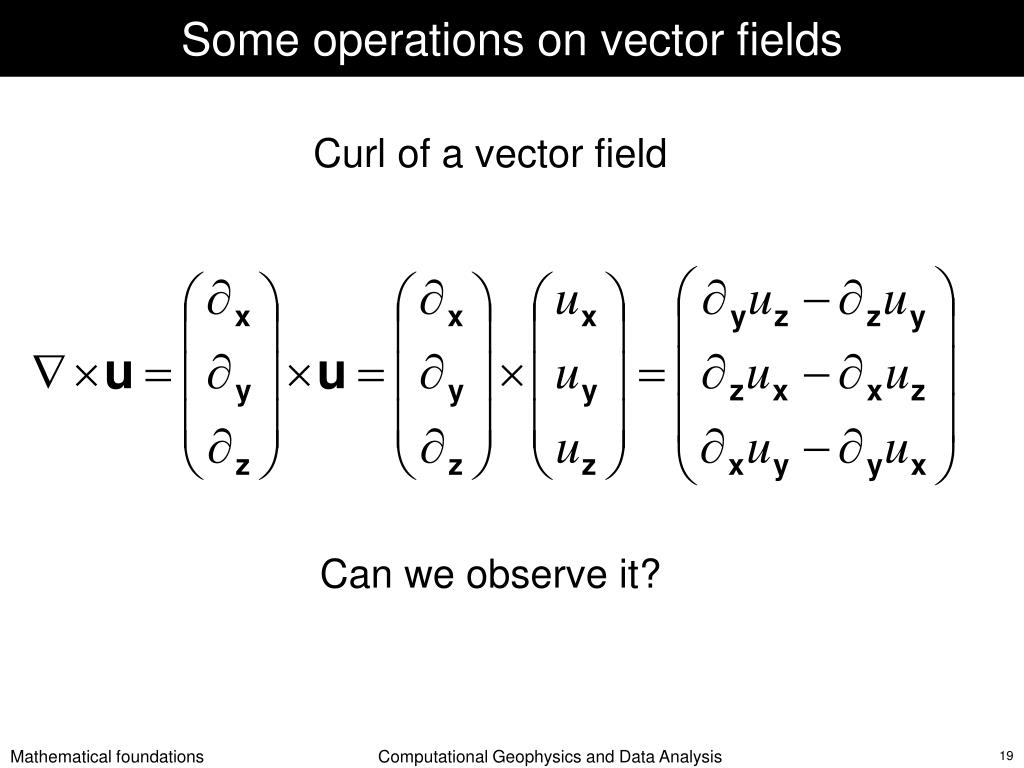 Some operations on vector fields

Curl of a vector field

$\nabla \times \mathbf{u} = \begin{pmatrix} \partial_x \\ \partial_y \\ \partial_z \end{pmatrix} \times \mathbf{u} = \begin{pmatrix} \partial_x \\ \partial_y \\ \partial_z \end{pmatrix} \times \begin{pmatrix} u_x \\ u_y \\ u_z \end{pmatrix} = \begin{pmatrix} \partial_y u_z - \partial_z u_y \\ \partial_z u_x - \partial_x u_z \\ \partial_x u_y - \partial_y u_x \end{pmatrix}$

Can we observe it?

Mathematical foundations

Computational Geophysics and Data Analysis

19